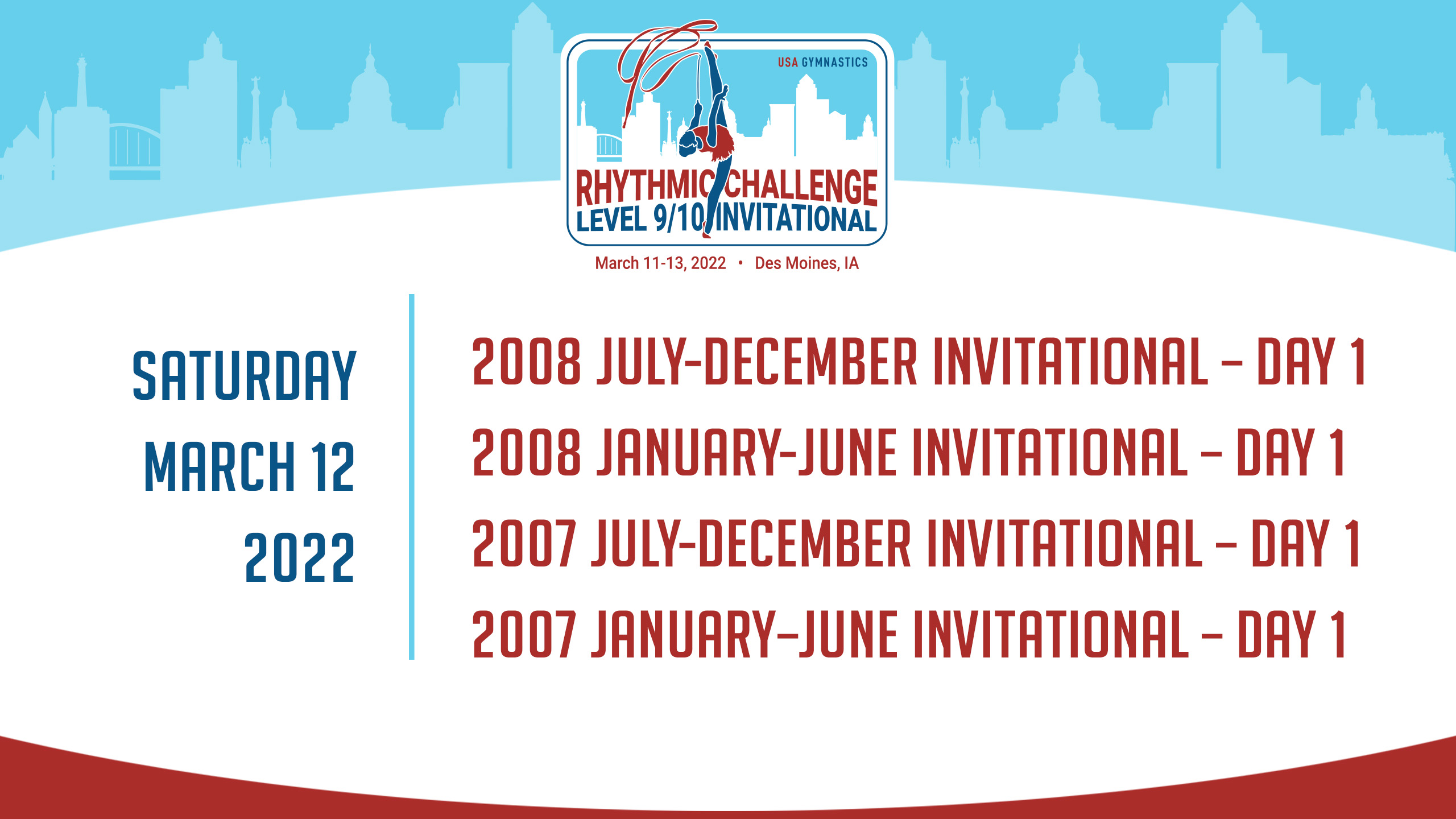 USA GYMNASTICS

RHYTHMIC CHALLENGE
LEVEL 9/10 INVITATIONAL

March 11-13, 2022 • Des Moines, IA

SATURDAY
MARCH 12
2022

2008 JULY-DECEMBER INVITATIONAL – DAY 1
2008 JANUARY-JUNE INVITATIONAL – DAY 1
2007 JULY-DECEMBER INVITATIONAL – DAY 1
2007 JANUARY–JUNE INVITATIONAL – DAY 1